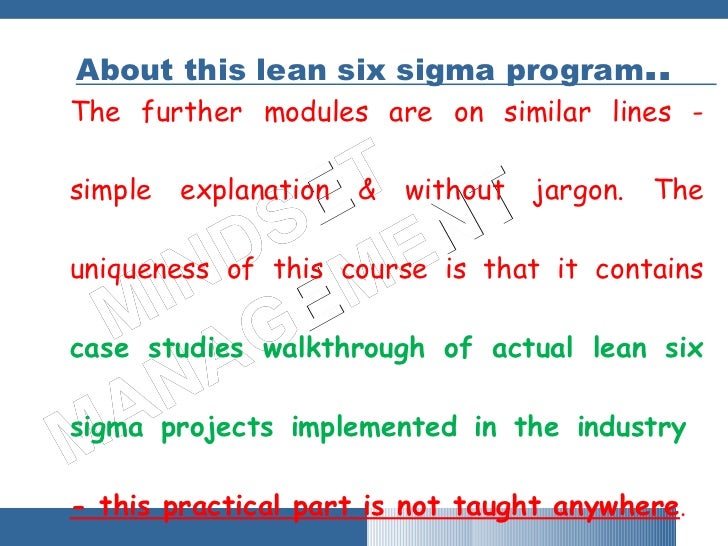 About this lean six sigma program..

The further modules are on similar lines - simple explanation & without jargon. The uniqueness of this course is that it contains case studies walkthrough of actual lean six sigma projects implemented in the industry - this practical part is not taught anywhere.

MINDSET MANAGEMENT